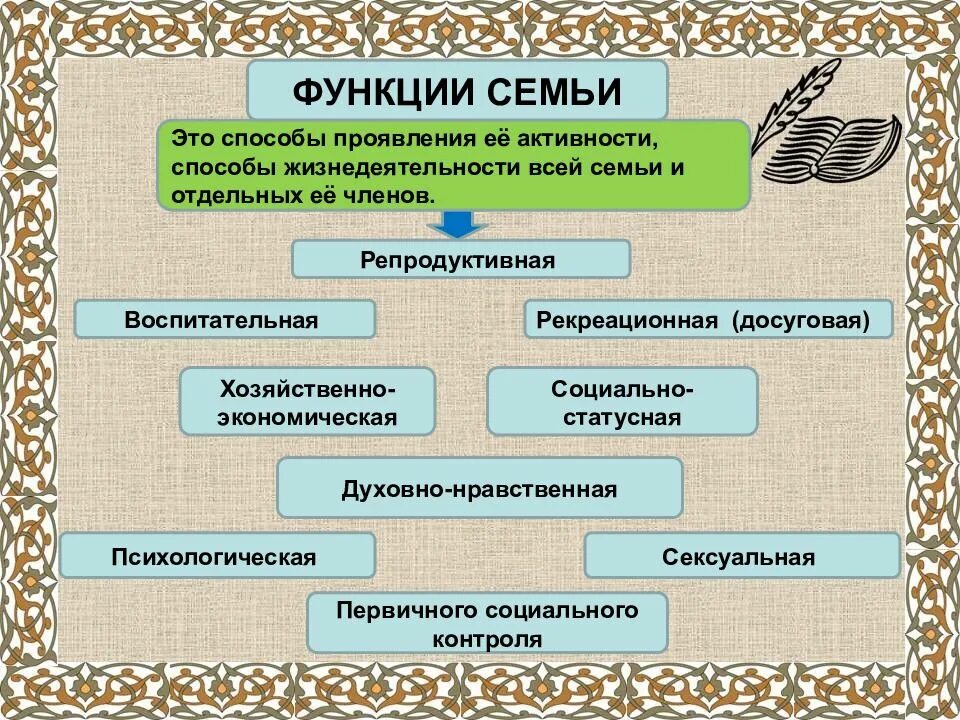 ФУНКЦИИ СЕМЬИ

Это способы проявления её активности, способы жизнедеятельности всей семьи и отдельных её членов.

Репродуктивная

Воспитательная

Рекреационная (досуговая)

Хозяйственно-экономическая

Социально-статусная

Духовно-нравственная

Психологическая

Сексуальная

Первичного социального контроля